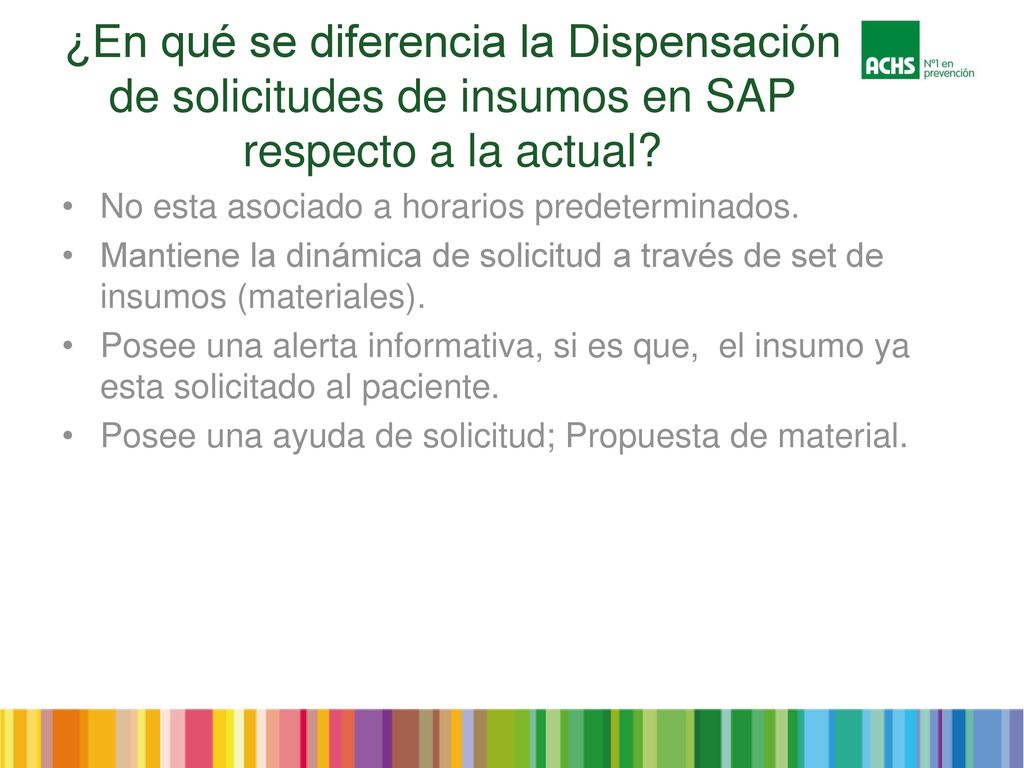 ¿En qué se diferencia la Dispensación de solicitudes de insumos en SAP respecto a la actual?

ACHS Nº1 en prevención

• No esta asociado a horarios predeterminados.
• Mantiene la dinámica de solicitud a través de set de insumos (materiales).
• Posee una alerta informativa, si es que, el insumo ya esta solicitado al paciente.
• Posee una ayuda de solicitud; Propuesta de material.